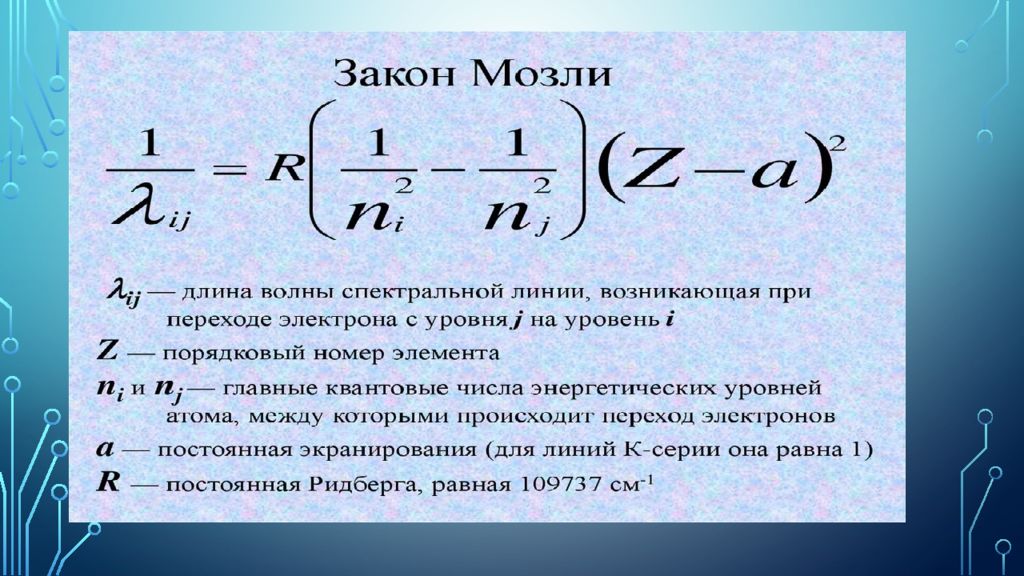 Закон Мозли

$\frac{1}{\lambda_{ij}} = R\left(\frac{1}{n_i^2} - \frac{1}{n_j^2}\right)(Z-a)^2$

$\lambda_{ij}$ — длина волны спектральной линии, возникающая при переходе электрона с уровня $j$ на уровень $i$

$Z$ — порядковый номер элемента

$n_i$ и $n_j$ — главные квантовые числа энергетических уровней атома, между которыми происходит переход электронов

$a$ — постоянная экранирования (для линий К-серии она равна 1)

$R$ — постоянная Ридберга, равная 109737 см$^{-1}$